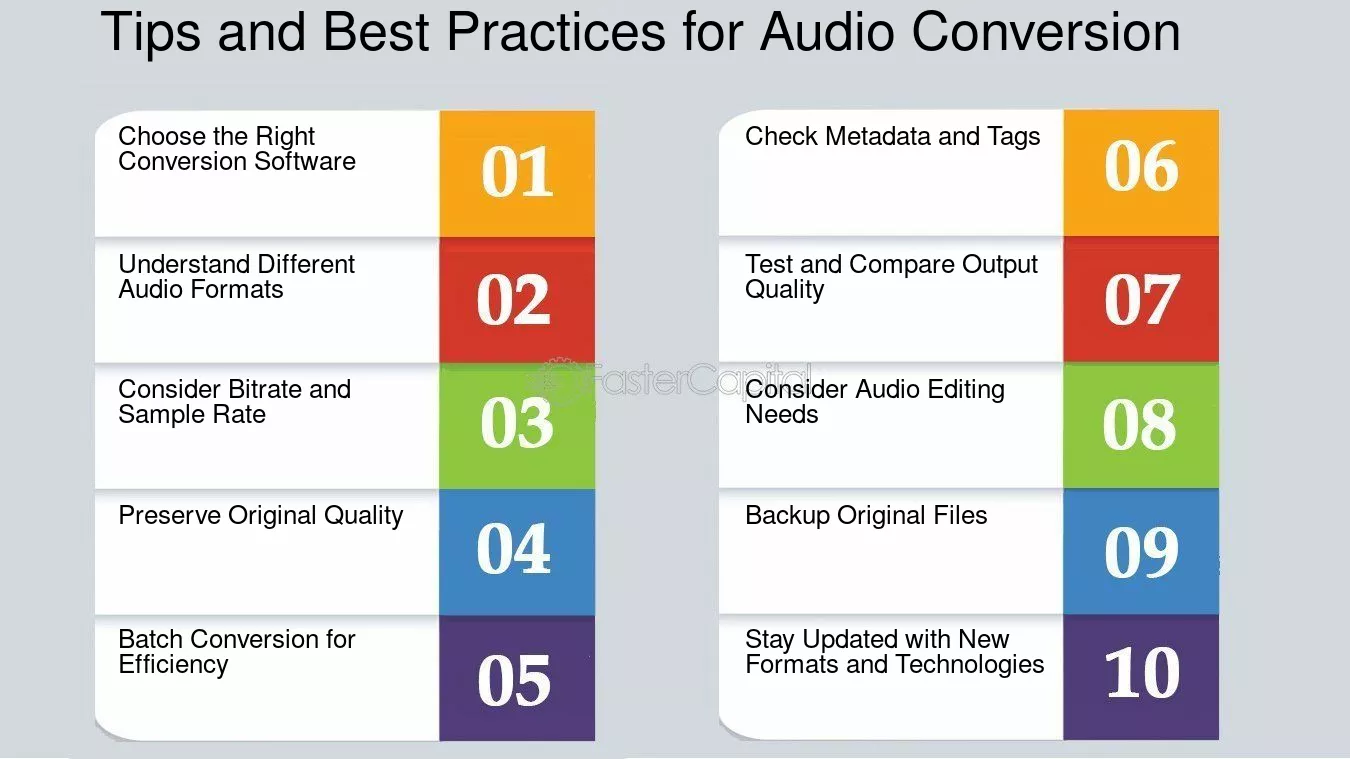 Tips and Best Practices for Audio Conversion

Choose the Right Conversion Software
01

Understand Different Audio Formats
02

Consider Bitrate and Sample Rate
03

Preserve Original Quality
04

Batch Conversion for Efficiency
05

Check Metadata and Tags
06

Test and Compare Output Quality
07

Consider Audio Editing Needs
08

Backup Original Files
09

Stay Updated with New Formats and Technologies
10

FasterCapital